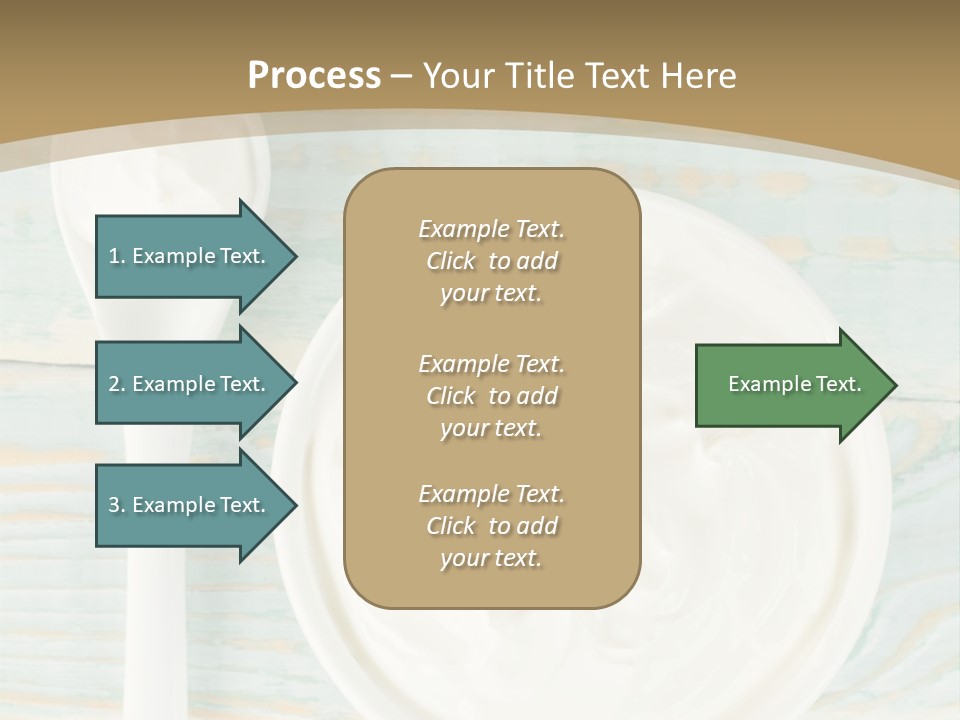 Process – Your Title Text Here

1. Example Text.

2. Example Text.

3. Example Text.

Example Text. Click to add your text.

Example Text. Click to add your text.

Example Text. Click to add your text.

Example Text.